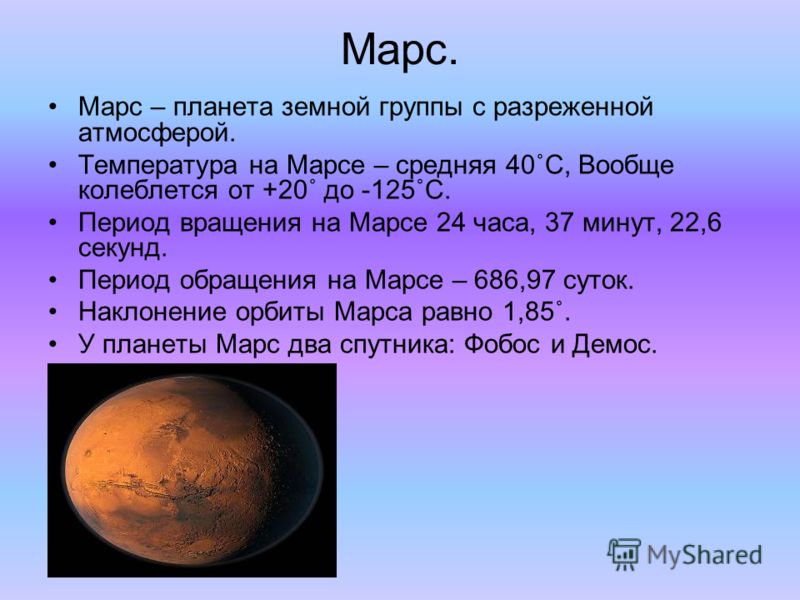 Марс.

• Марс – планета земной группы с разреженной атмосферой.
• Температура на Марсе – средняя 40˚С, Вообще колеблется от +20˚ до -125˚С.
• Период вращения на Марсе 24 часа, 37 минут, 22,6 секунд.
• Период обращения на Марсе – 686,97 суток.
• Наклонение орбиты Марса равно 1,85˚.
• У планеты Марс два спутника: Фобос и Демос.

MyShared